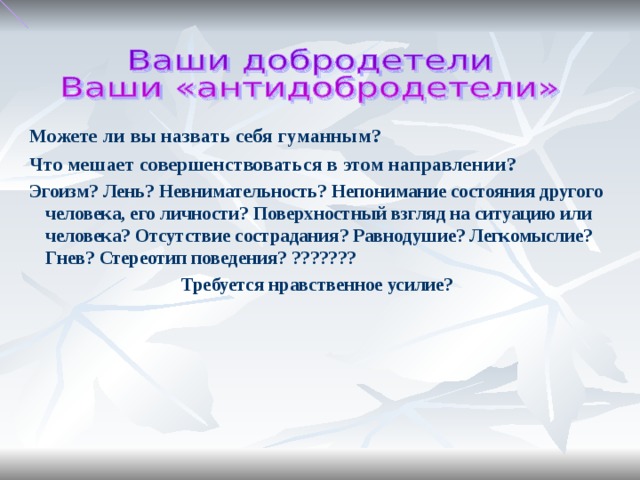 Ваши добродетели
Ваши «антидобродетели»

Можете ли вы назвать себя гуманным?

Что мешает совершенствоваться в этом направлении?

Эгоизм? Лень? Невнимательность? Непонимание состояния другого человека, его личности? Поверхностный взгляд на ситуацию или человека? Отсутствие сострадания? Равнодушие? Легкомыслие? Гнев? Стереотип поведения? ???????

Требуется нравственное усилие?